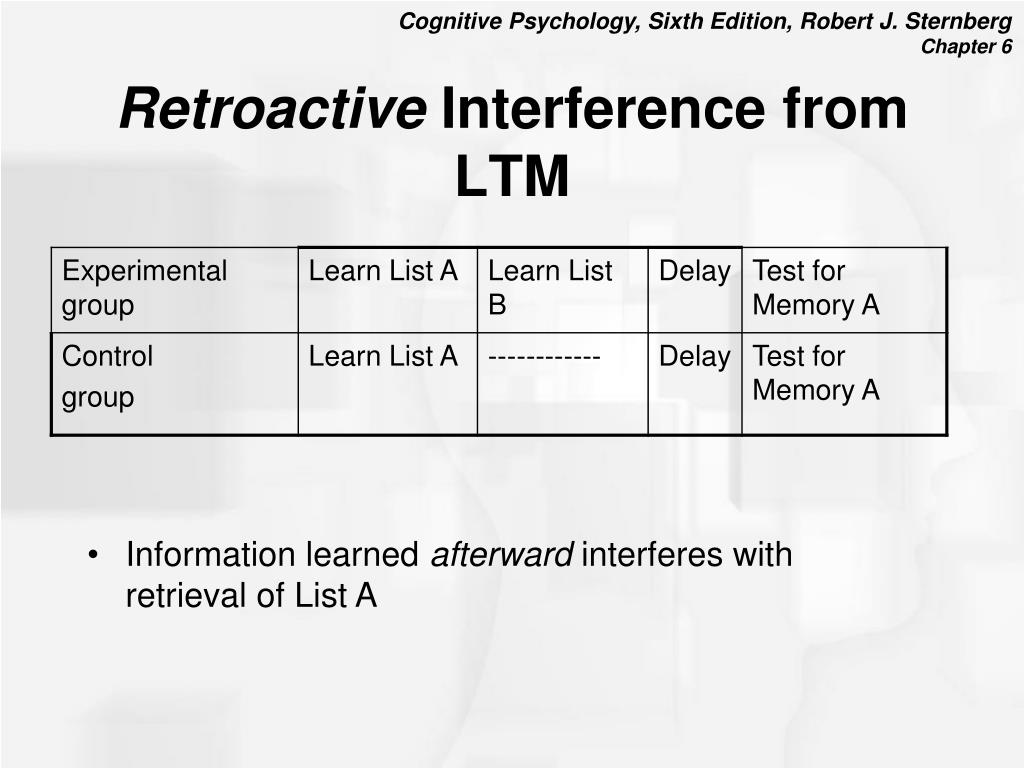 Cognitive Psychology, Sixth Edition, Robert J. Sternberg
Chapter 6

Retroactive Interference from LTM

| Experimental group | Learn List A | Learn List B | Delay | Test for Memory A |
|---|---|---|---|---|
| Control group | Learn List A | ------------ | Delay | Test for Memory A |

• Information learned afterward interferes with retrieval of List A